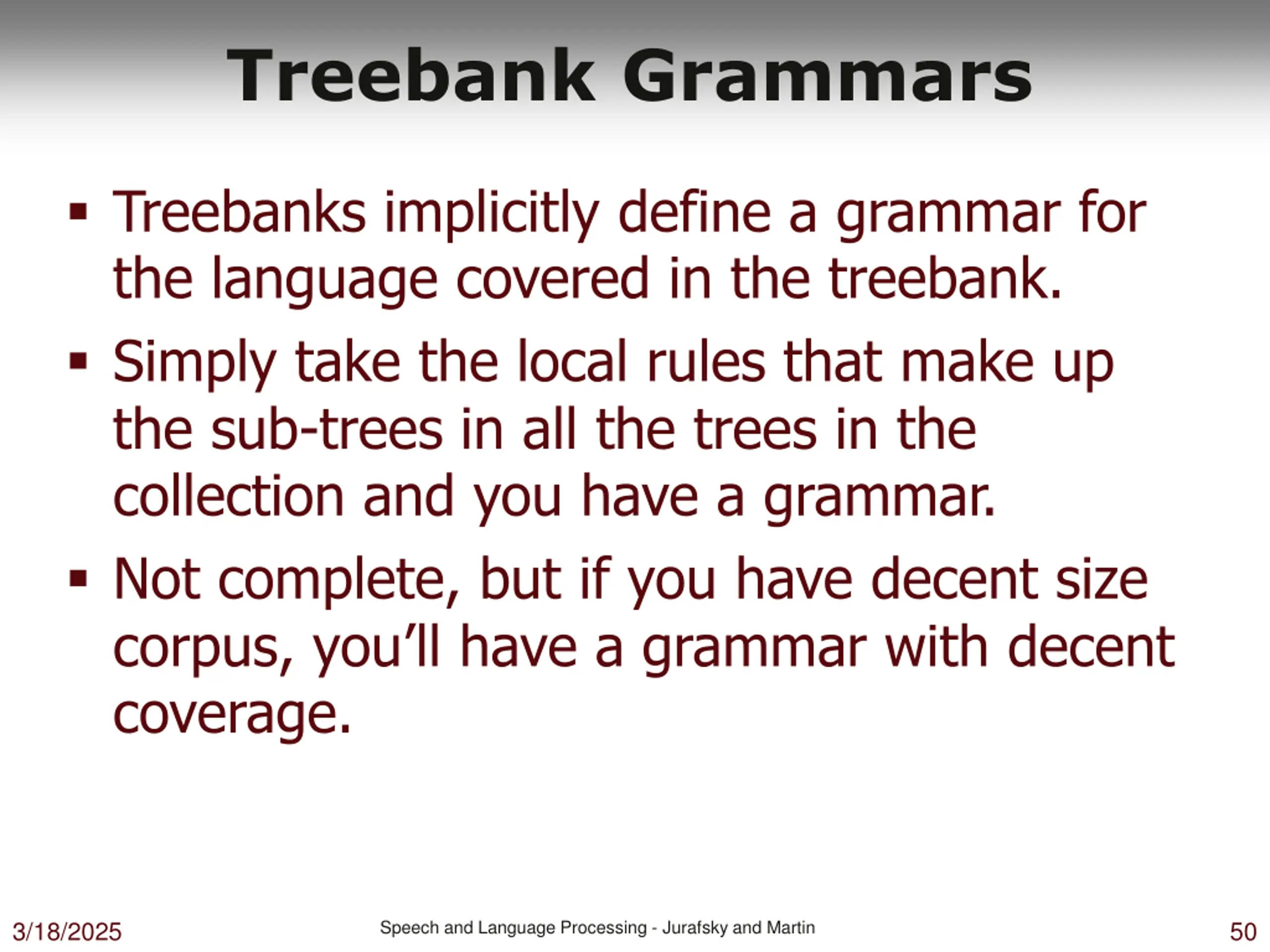 Treebank Grammars

▪ Treebanks implicitly define a grammar for the language covered in the treebank.

▪ Simply take the local rules that make up the sub-trees in all the trees in the collection and you have a grammar.

▪ Not complete, but if you have decent size corpus, you’ll have a grammar with decent coverage.

3/18/2025

Speech and Language Processing - Jurafsky and Martin

50